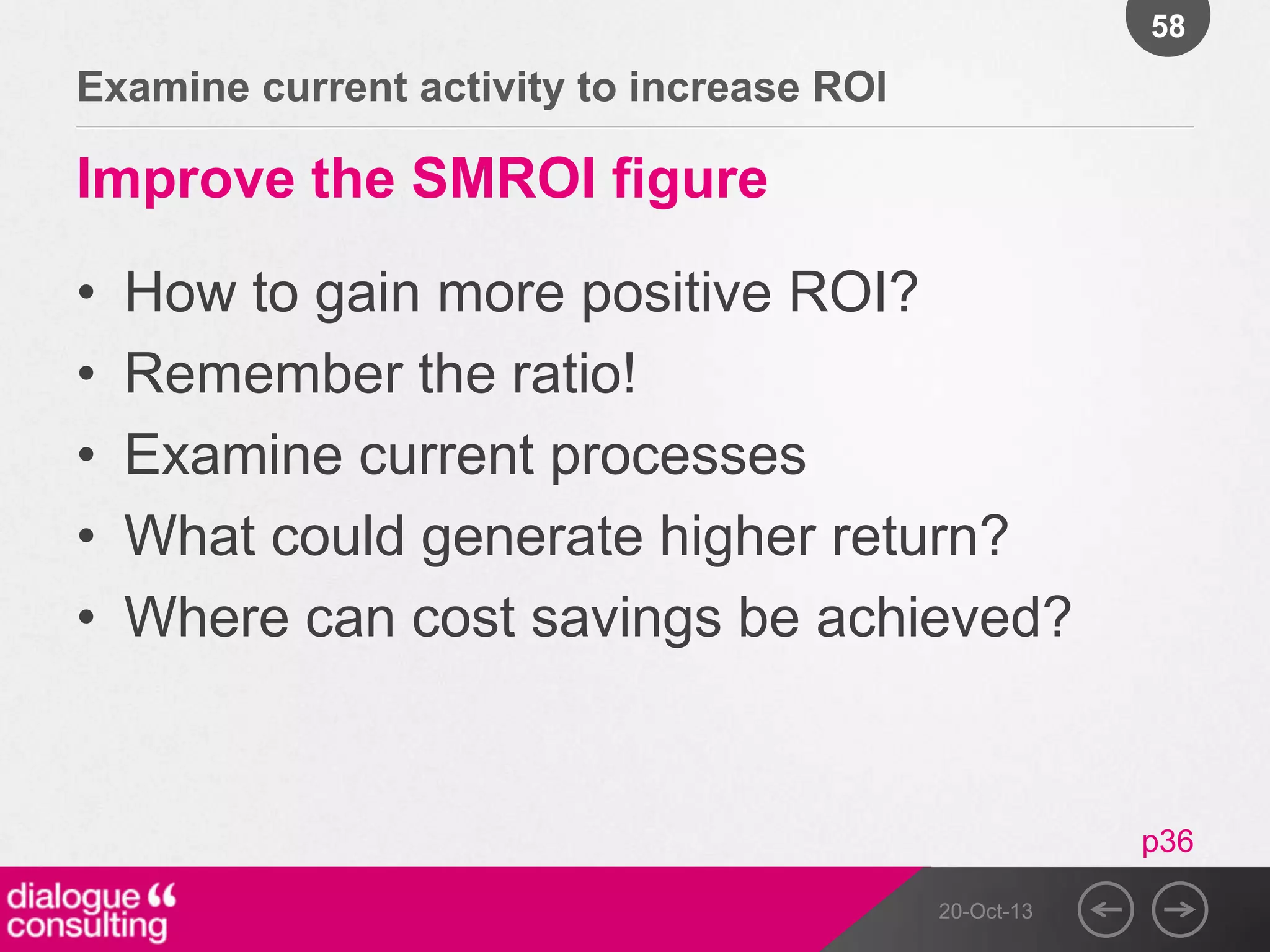 58

Examine current activity to increase ROI

Improve the SMROI figure

• How to gain more positive ROI?
• Remember the ratio!
• Examine current processes
• What could generate higher return?
• Where can cost savings be achieved?

p36

dialogue “
consulting

20-Oct-13